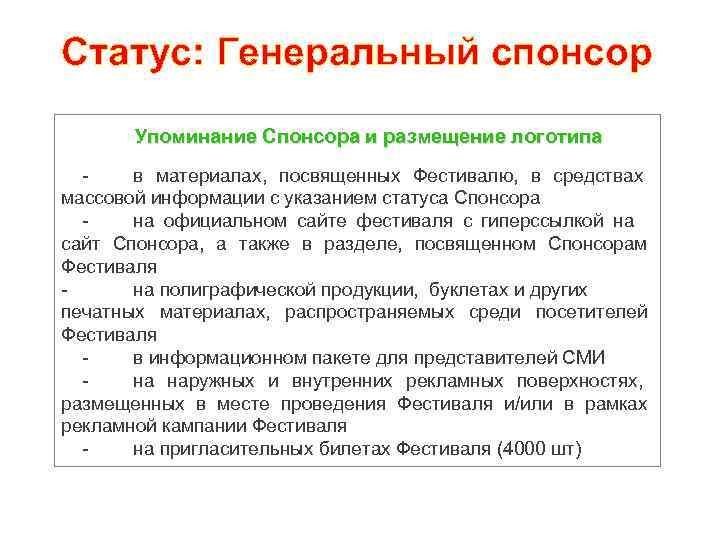 Статус: Генеральный спонсор

Упоминание Спонсора и размещение логотипа

- в материалах, посвященных Фестивалю, в средствах массовой информации с указанием статуса Спонсора
- на официальном сайте фестиваля с гиперссылкой на сайт Спонсора, а также в разделе, посвященном Спонсорам Фестиваля
- на полиграфической продукции, буклетах и других печатных материалах, распространяемых среди посетителей Фестиваля
- в информационном пакете для представителей СМИ
- на наружных и внутренних рекламных поверхностях, размещенных в месте проведения Фестиваля и/или в рамках рекламной кампании Фестиваля
- на пригласительных билетах Фестиваля (4000 шт)